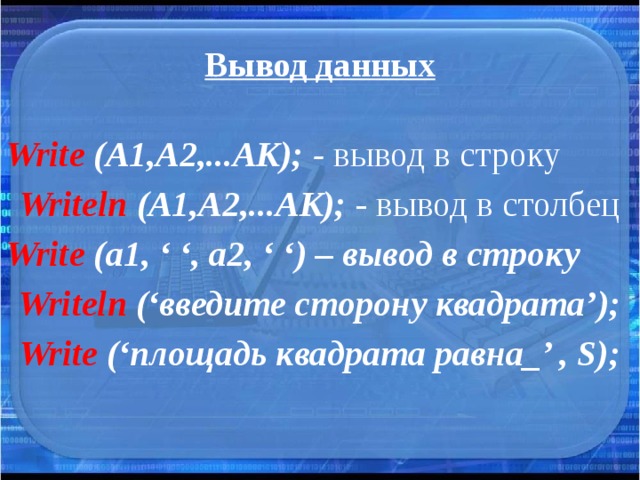 Вывод данных

Write (A1,A2,...AK); - вывод в строку

Writeln (A1,A2,...AK); - вывод в столбец

Write (a1, ‘ ‘, a2, ‘ ‘) – вывод в строку

Writeln (‘введите сторону квадрата’);

Write (‘площадь квадрата равна_’ , S);